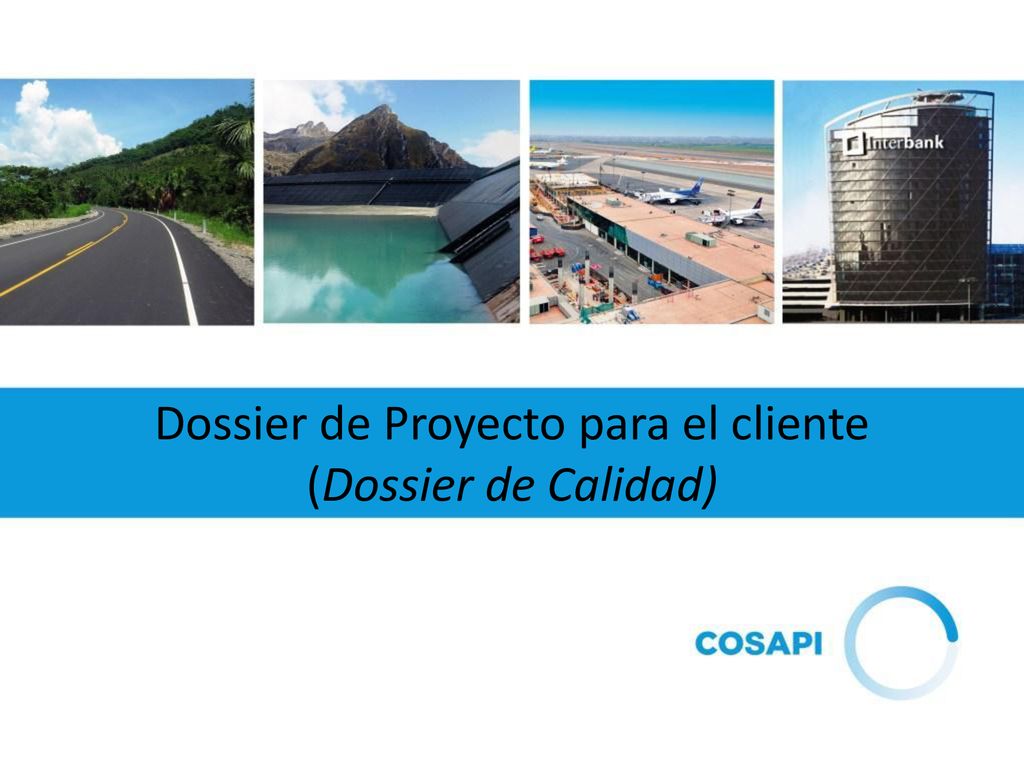 Interbank

Dossier de Proyecto para el cliente
(Dossier de Calidad)

COSAPI